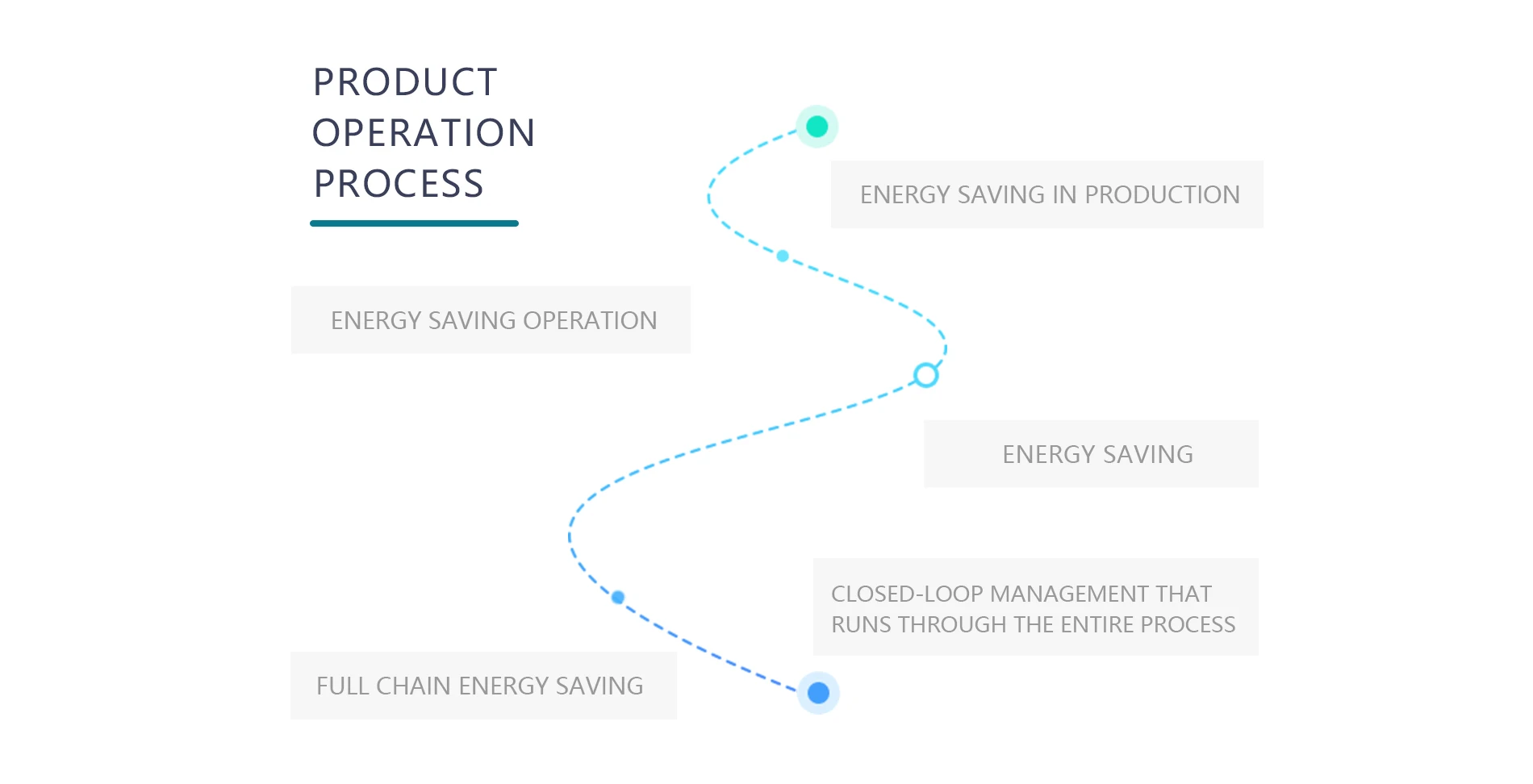 PRODUCT OPERATION PROCESS

ENERGY SAVING IN PRODUCTION

ENERGY SAVING OPERATION

ENERGY SAVING

CLOSED-LOOP MANAGEMENT THAT RUNS THROUGH THE ENTIRE PROCESS

FULL CHAIN ENERGY SAVING